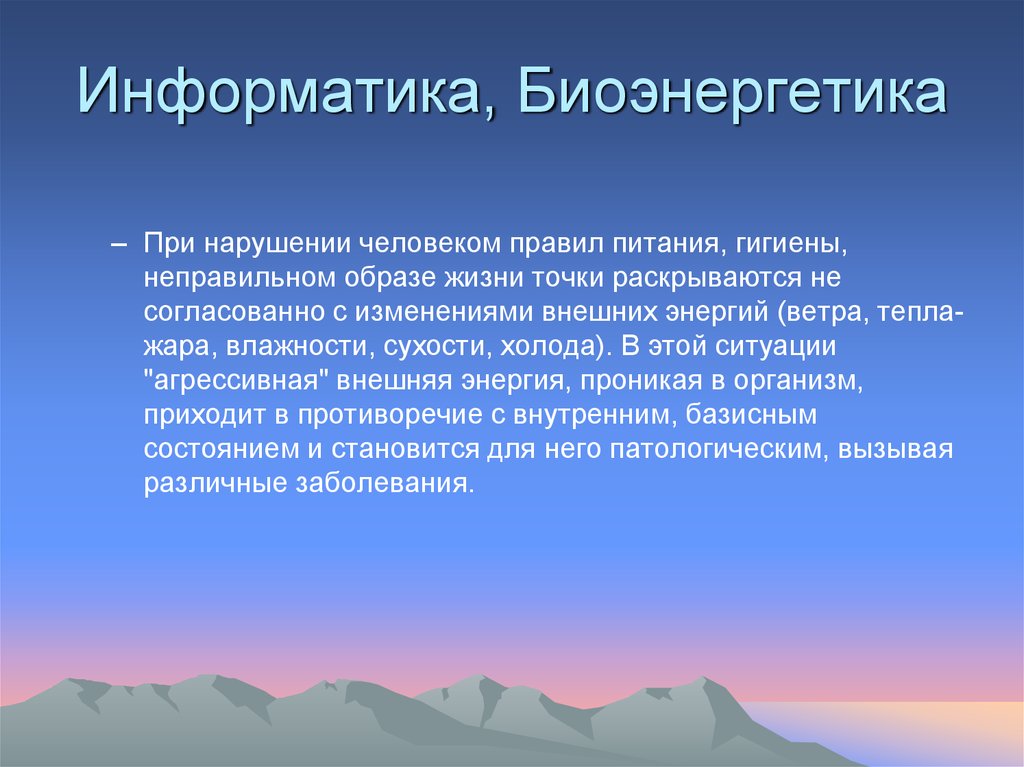 Информатика, Биоэнергетика

– При нарушении человеком правил питания, гигиены, неправильном образе жизни точки раскрываются не согласованно с изменениями внешних энергий (ветра, тепла-жара, влажности, сухости, холода). В этой ситуации "агрессивная" внешняя энергия, проникая в организм, приходит в противоречие с внутренним, базисным состоянием и становится для него патологическим, вызывая различные заболевания.